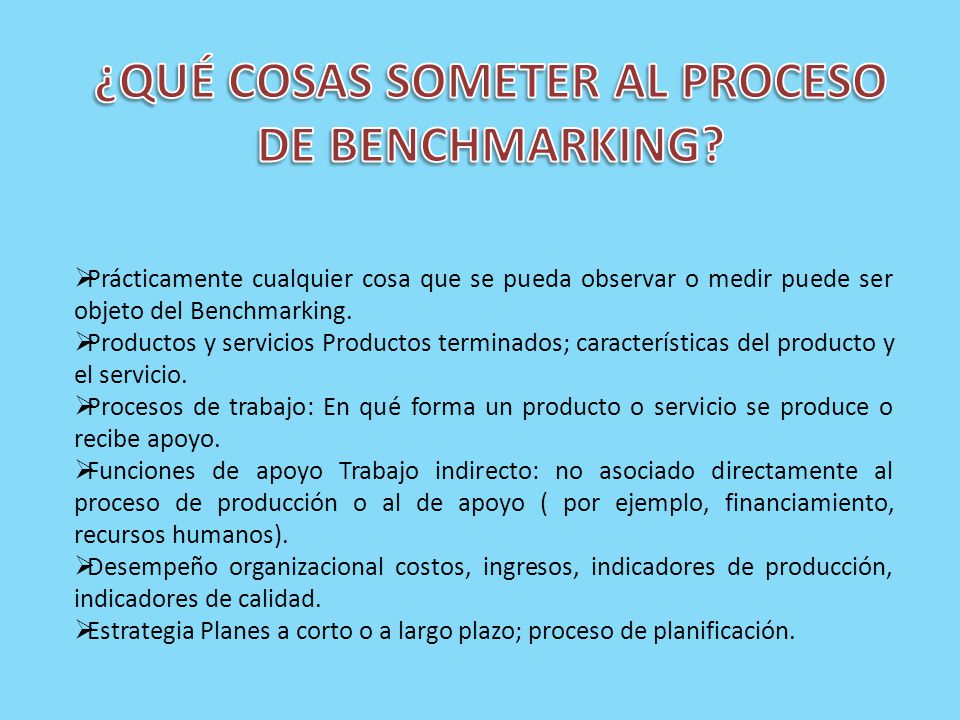 ¿QUÉ COSAS SOMETER AL PROCESO DE BENCHMARKING?

➢Prácticamente cualquier cosa que se pueda observar o medir puede ser objeto del Benchmarking.
➢Productos y servicios Productos terminados; características del producto y el servicio.
➢Procesos de trabajo: En qué forma un producto o servicio se produce o recibe apoyo.
➢Funciones de apoyo Trabajo indirecto: no asociado directamente al proceso de producción o al de apoyo ( por ejemplo, financiamiento, recursos humanos).
➢Desempeño organizacional costos, ingresos, indicadores de producción, indicadores de calidad.
➢Estrategia Planes a corto o a largo plazo; proceso de planificación.